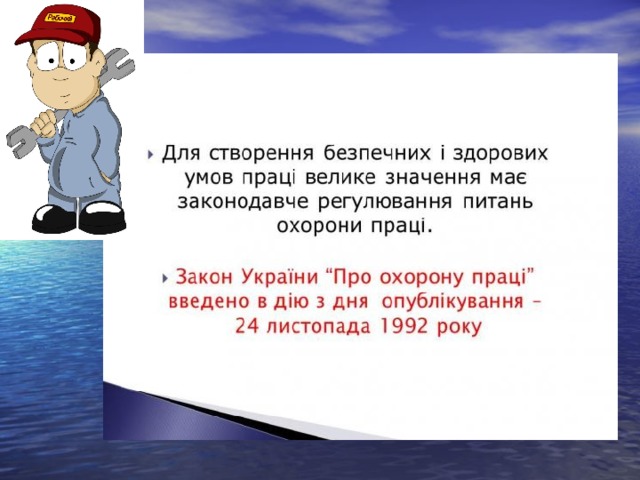 Рабочий

Для створення безпечних і здорових умов праці велике значення має законодавче регулювання питань охорони праці.

Закон України “Про охорону праці” введено в дію з дня опублікування – 24 листопада 1992 року